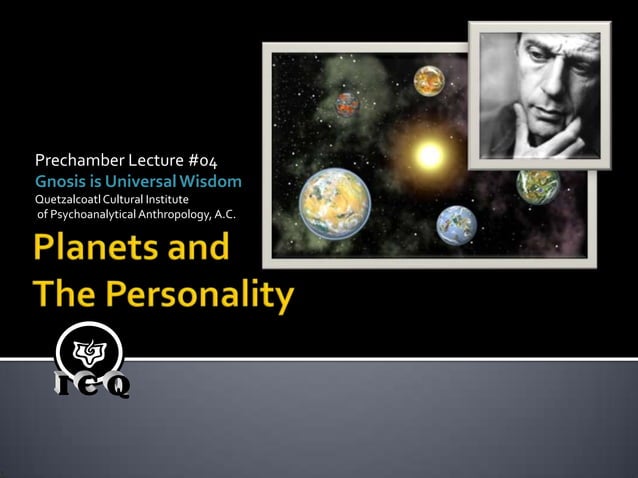 Prechamber Lecture #04
Gnosis is Universal Wisdom
Quetzalcoatl Cultural Institute of Psychoanalytical Anthropology, A.C.

Planets and The Personality

ICQ